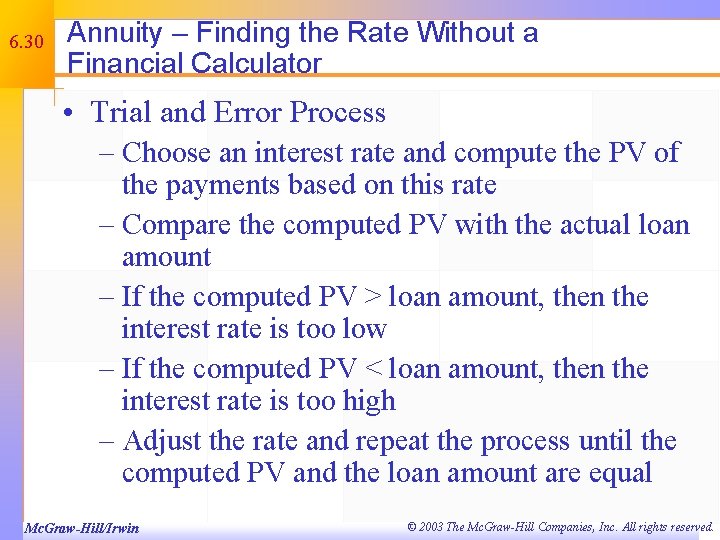 6.30

Annuity – Finding the Rate Without a Financial Calculator

• Trial and Error Process

– Choose an interest rate and compute the PV of the payments based on this rate

– Compare the computed PV with the actual loan amount

– If the computed PV > loan amount, then the interest rate is too low

– If the computed PV < loan amount, then the interest rate is too high

– Adjust the rate and repeat the process until the computed PV and the loan amount are equal

McGraw-Hill/Irwin

© 2003 The McGraw-Hill Companies, Inc. All rights reserved.